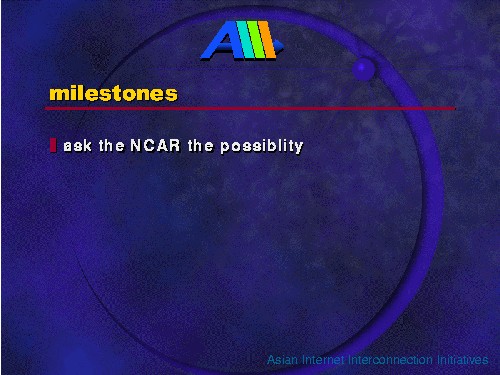 AIII

milestones

ask the NCAR the possiblity

Asian Internet Interconnection Initiatives